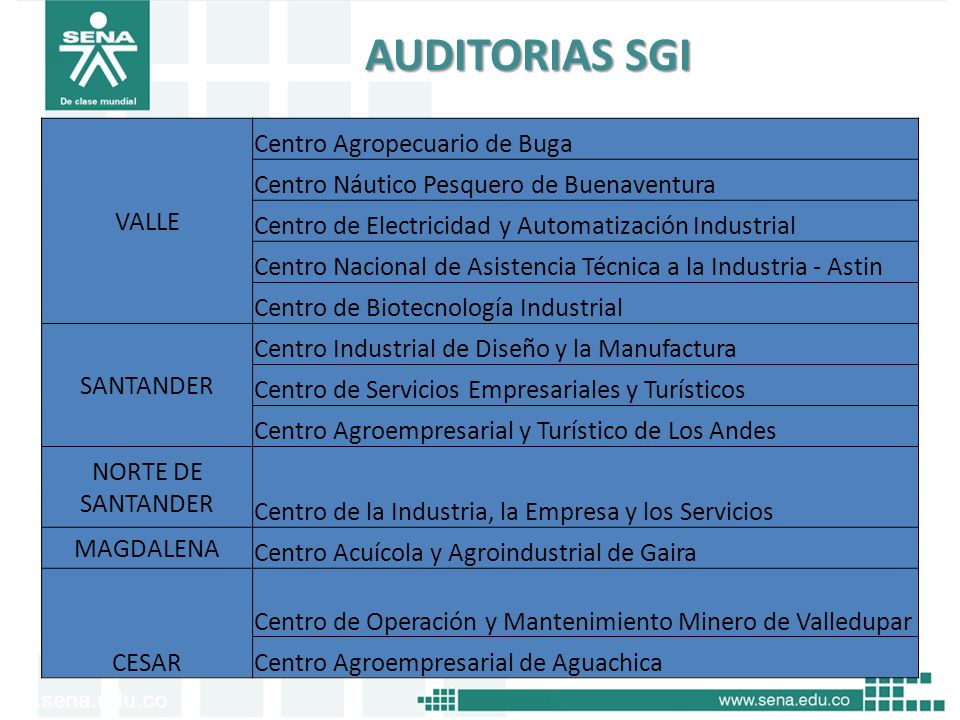 SENA
De clase mundial

AUDITORIAS SGI

| | |
|---|---|
| VALLE | Centro Agropecuario de Buga |
| | Centro Náutico Pesquero de Buenaventura |
| | Centro de Electricidad y Automatización Industrial |
| | Centro Nacional de Asistencia Técnica a la Industria - Astin |
| | Centro de Biotecnología Industrial |
| SANTANDER | Centro Industrial de Diseño y la Manufactura |
| | Centro de Servicios Empresariales y Turísticos |
| | Centro Agroempresarial y Turístico de Los Andes |
| NORTE DE SANTANDER | Centro de la Industria, la Empresa y los Servicios |
| MAGDALENA | Centro Acuícola y Agroindustrial de Gaira |
| CESAR | Centro de Operación y Mantenimiento Minero de Valledupar |
| | Centro Agroempresarial de Aguachica |

sena.edu.co
www.sena.edu.co